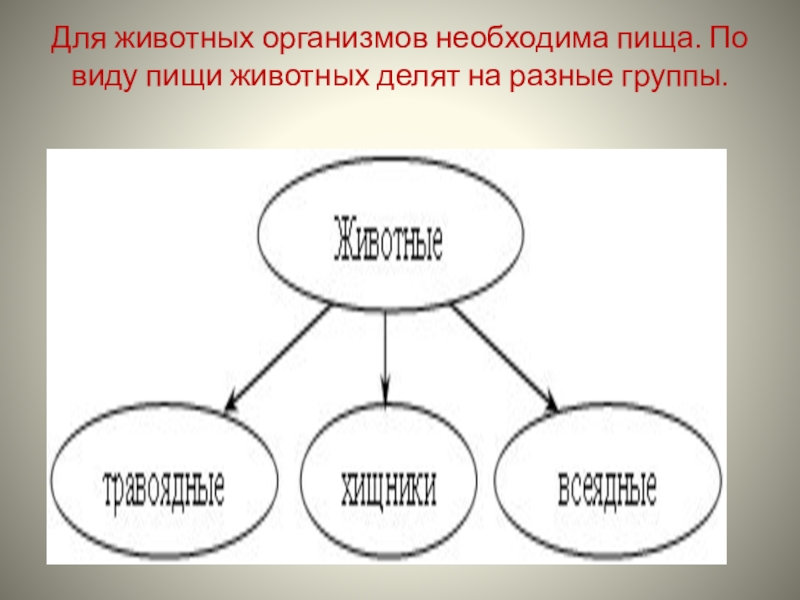 Для животных организмов необходима пища. По виду пищи животных делят на разные группы.

Животные

травоядные

хищники

всеядные